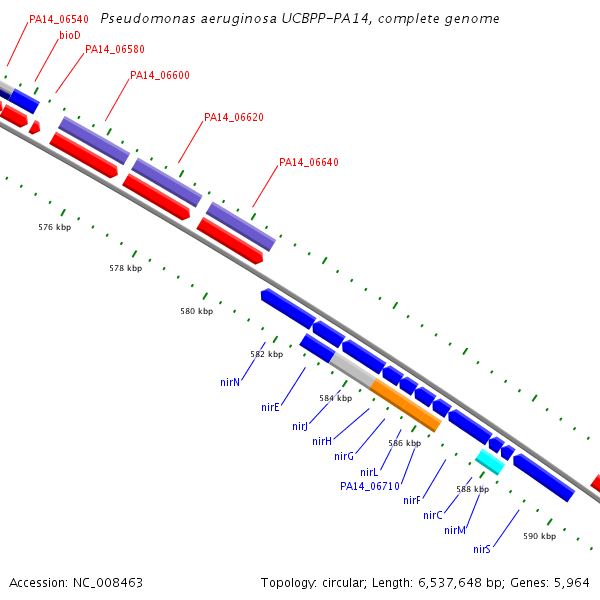 Pseudomonas aeruginosa UCBPP-PA14, complete genome

PA14_06540
bioD
PA14_06580
PA14_06600
PA14_06620
PA14_06640

576 kbp
578 kbp
580 kbp
582 kbp
584 kbp
586 kbp
588 kbp
590 kbp

nirN
nirE
nirJ
nirH
nirG
nirL
PA14_06710
nirF
nirC
nirM
nirS

Accession: NC_008463

Topology: circular; Length: 6,537,648 bp; Genes: 5,964